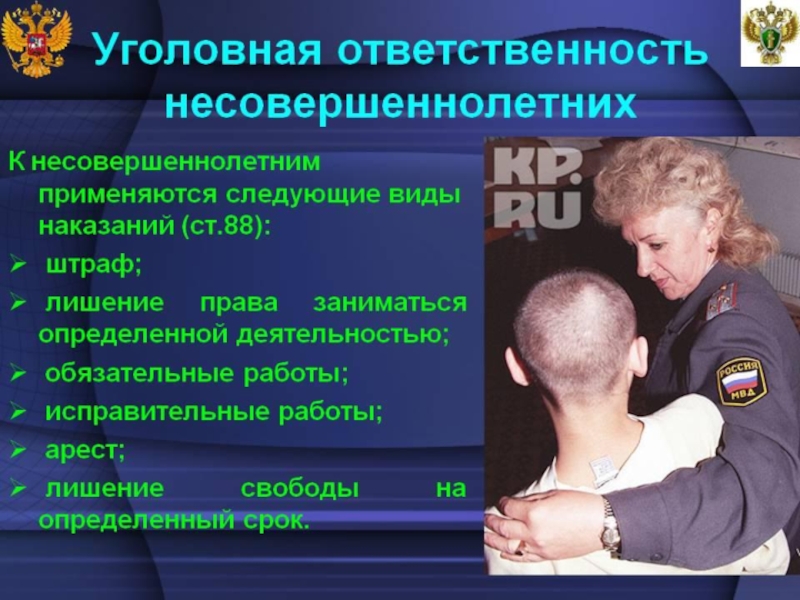 Уголовная ответственность несовершеннолетних

К несовершеннолетним применяются следующие виды наказаний (ст.88):

➢ штраф;

➢ лишение права заниматься определенной деятельностью;

➢ обязательные работы;

➢ исправительные работы;

➢ арест;

➢ лишение свободы на определенный срок.

KP.RU

РОССИЯ МВД